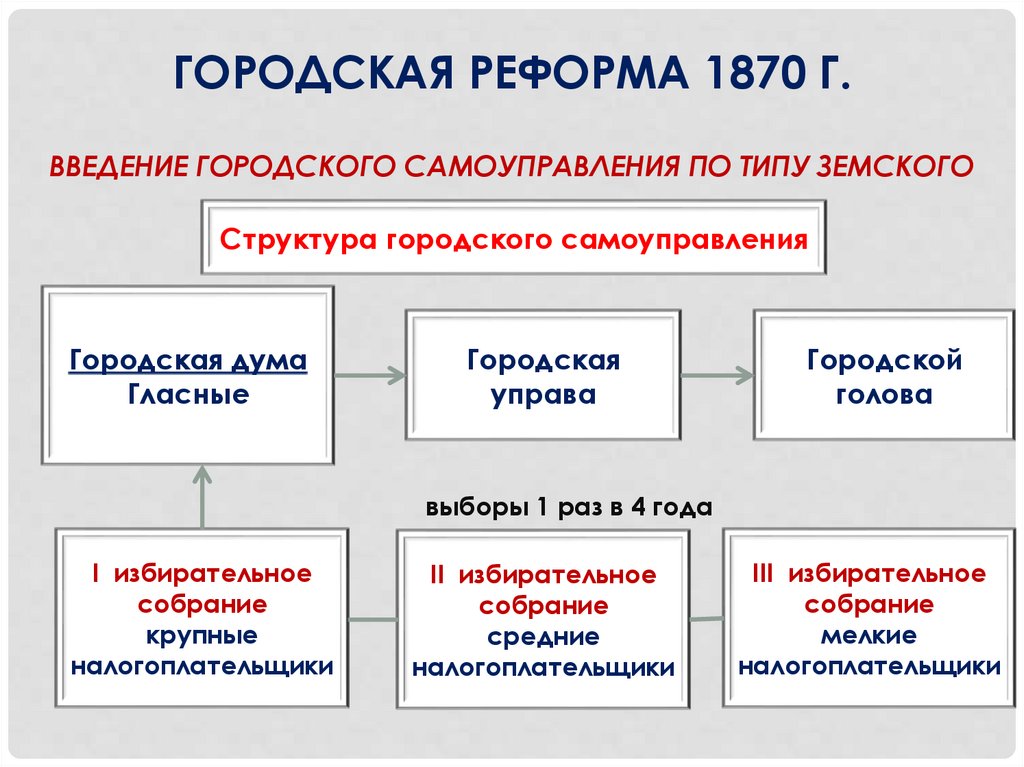 ГОРОДСКАЯ РЕФОРМА 1870 Г.

ВВЕДЕНИЕ ГОРОДСКОГО САМОУПРАВЛЕНИЯ ПО ТИПУ ЗЕМСКОГО

Структура городского самоуправления

Городская дума
Гласные

Городская
управа

Городской
голова

выборы 1 раз в 4 года

I избирательное собрание
крупные налогоплательщики

II избирательное собрание
средние налогоплательщики

III избирательное собрание
мелкие налогоплательщики